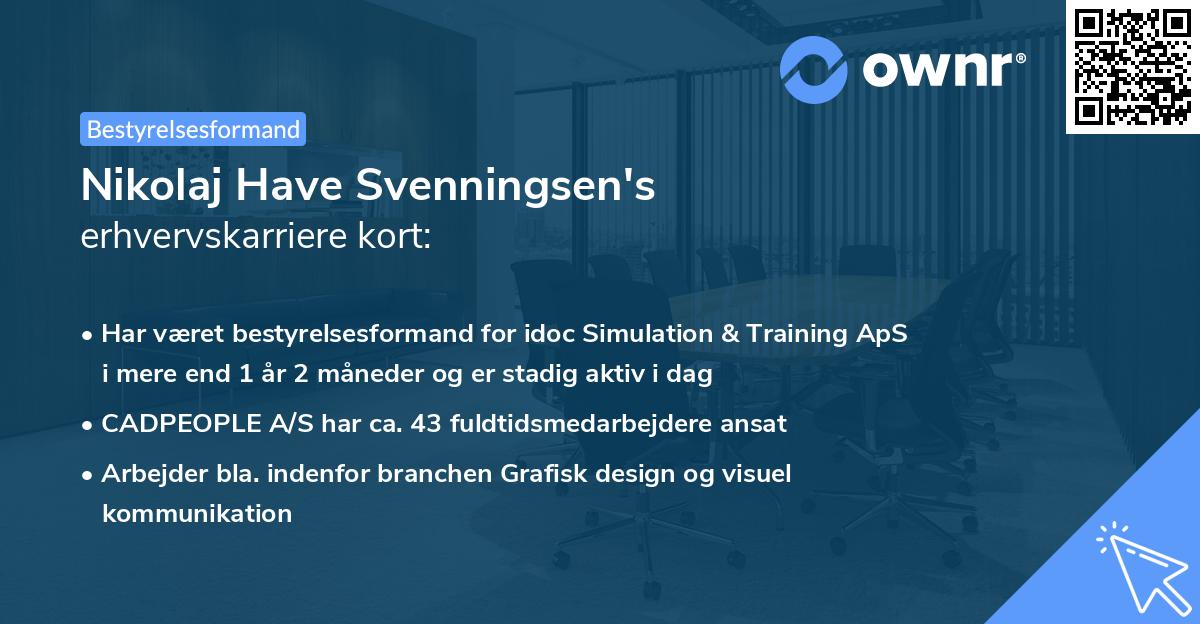 ownr®

Bestyrelsesformand

Nikolaj Have Svenningsen's
erhvervskarriere kort:

• Har været bestyrelsesformand for idoc Simulation & Training ApS i mere end 1 år 2 måneder og er stadig aktiv i dag

• CADPEOPLE A/S har ca. 43 fuldtidsmedarbejdere ansat

• Arbejder bla. indenfor branchen Grafisk design og visuel kommunikation